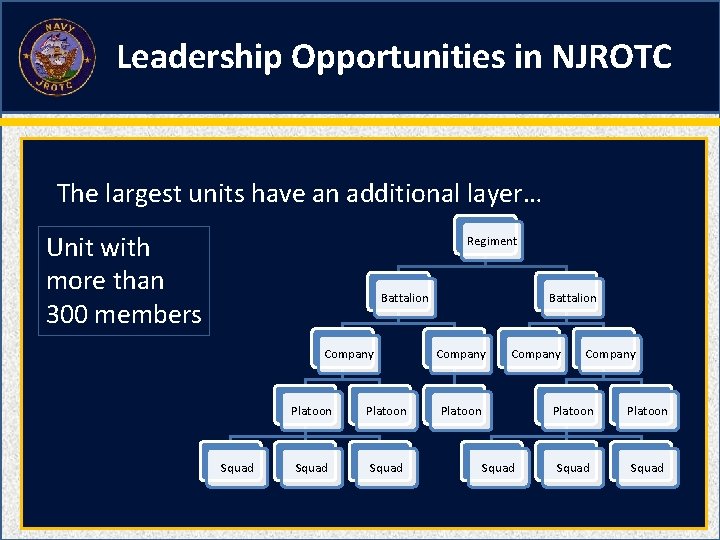 NAVY
JROTC

Leadership Opportunities in NJROTC

The largest units have an additional layer…

Unit with more than 300 members

Regiment

Battalion

Battalion

Company

Company

Company

Company

Platoon

Platoon

Platoon

Platoon

Platoon

Squad

Squad

Squad

Squad

Squad

Squad